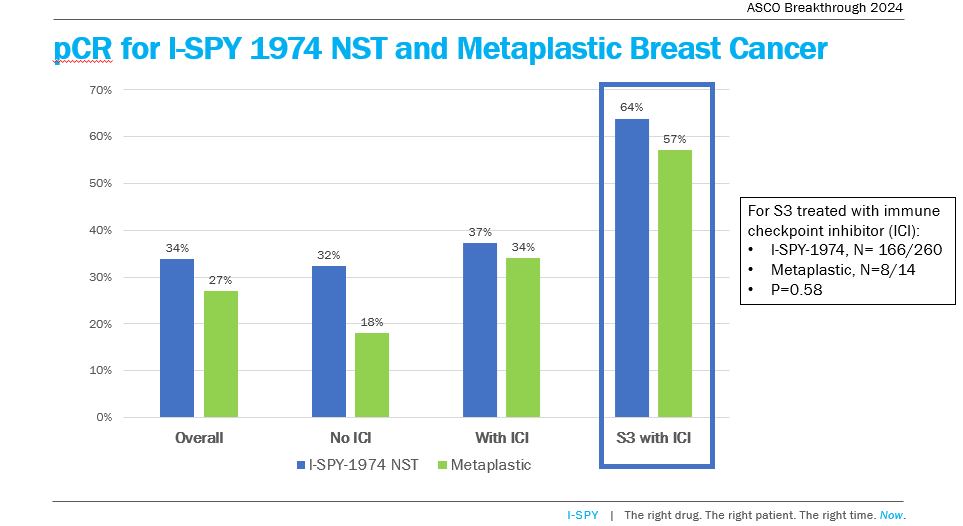 ASCO Breakthrough 2024

pCR for I-SPY 1974 NST and Metaplastic Breast Cancer

70%
60%
50%
40%
30%
20%
10%
0%

34%
27%
32%
18%
37%
34%
64%
57%

Overall
No ICI
With ICI
S3 with ICI

I-SPY-1974 NST
Metaplastic

For S3 treated with immune checkpoint inhibitor (ICI):
• I-SPY-1974, N= 166/260
• Metaplastic, N=8/14
• P=0.58

I-SPY | The right drug. The right patient. The right time. Now.